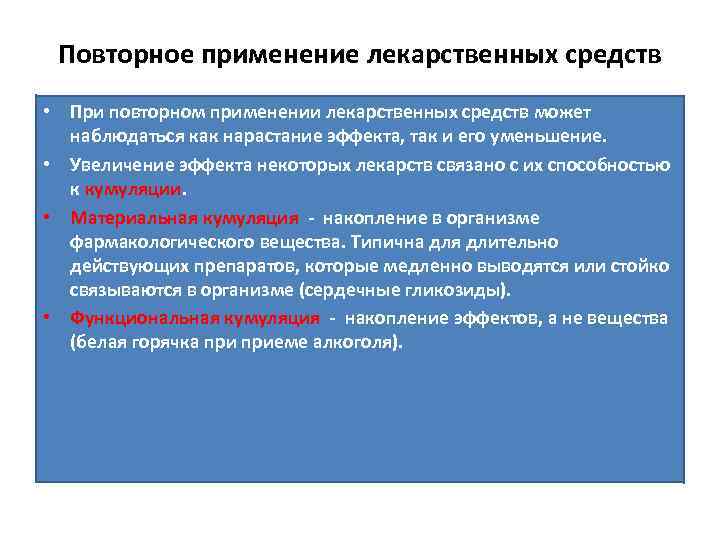 Повторное применение лекарственных средств

• При повторном применении лекарственных средств может наблюдаться как нарастание эффекта, так и его уменьшение.

• Увеличение эффекта некоторых лекарств связано с их способностью к кумуляции.

• Материальная кумуляция - накопление в организме фармакологического вещества. Типична для длительно действующих препаратов, которые медленно выводятся или стойко связываются в организме (сердечные гликозиды).

• Функциональная кумуляция - накопление эффектов, а не вещества (белая горячка при приеме алкоголя).